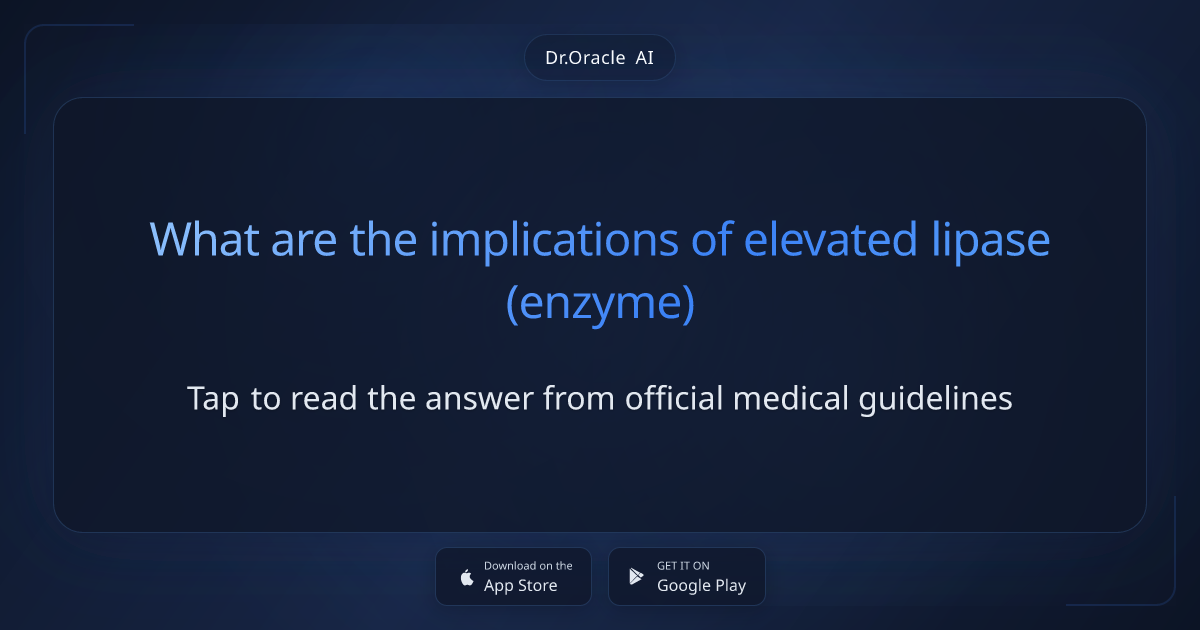 Dr.Oracle AI

What are the implications of elevated lipase (enzyme)

Tap to read the answer from official medical guidelines

Download on the App Store

GET IT ON Google Play